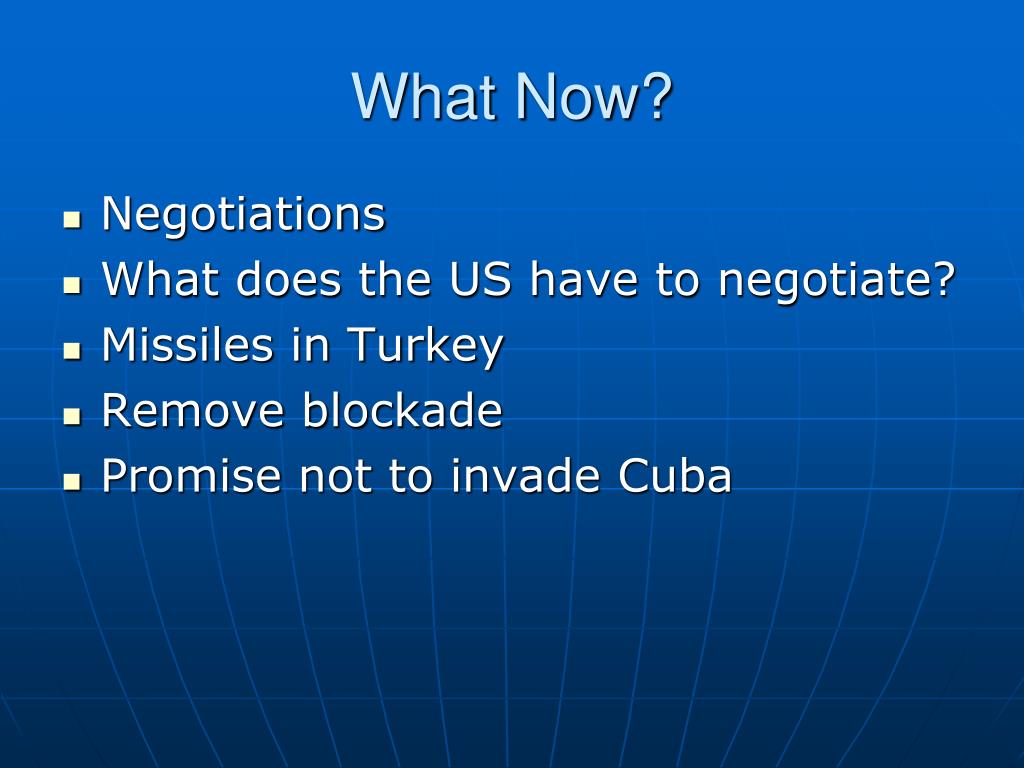 What Now?

- Negotiations
- What does the US have to negotiate?
- Missiles in Turkey
- Remove blockade
- Promise not to invade Cuba